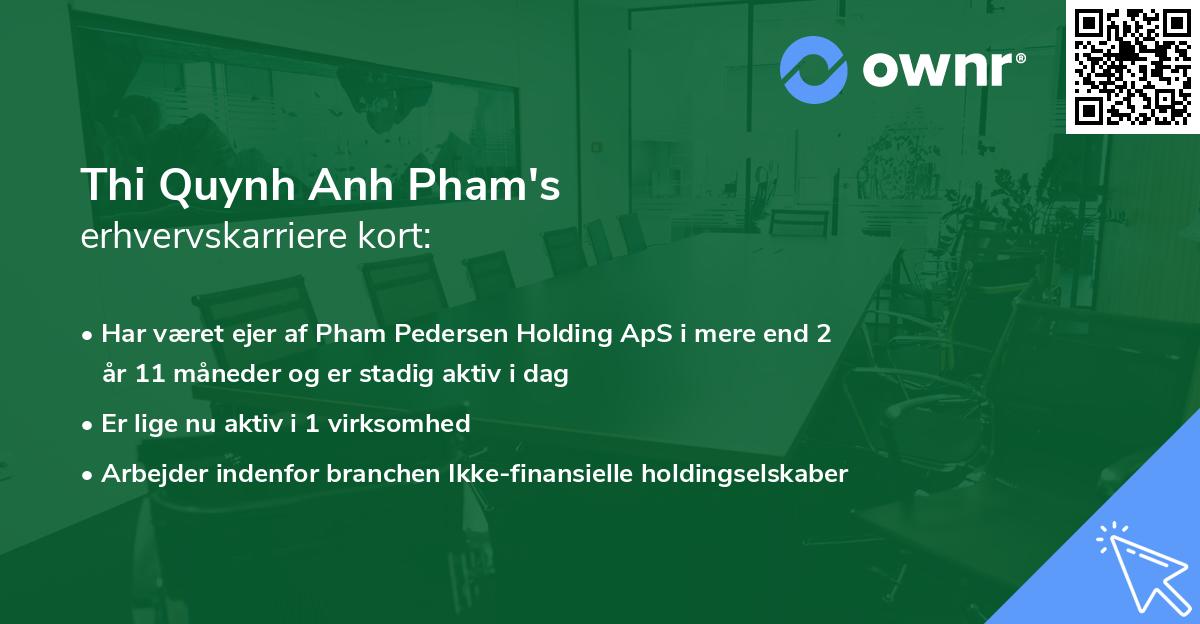 ownr®

Thi Quynh Anh Pham's
erhvervskarriere kort:

• Har været ejer af Pham Pedersen Holding ApS i mere end 2 år 11 måneder og er stadig aktiv i dag
• Er lige nu aktiv i 1 virksomhed
• Arbejder indenfor branchen Ikke-finansielle holdingselskaber